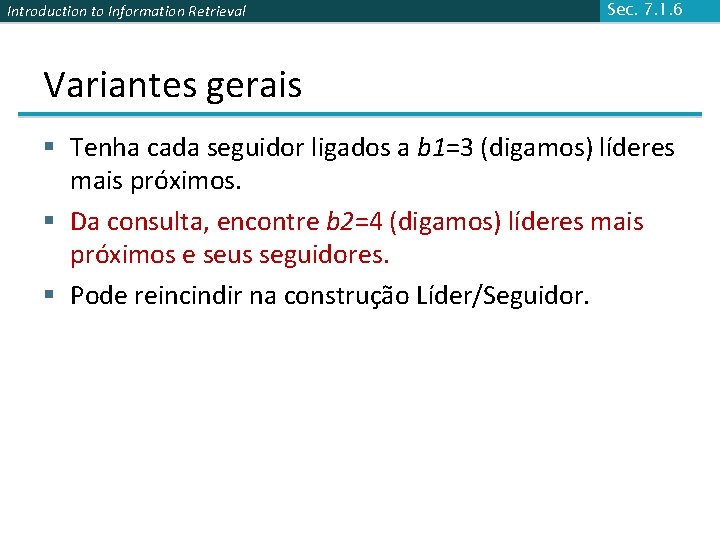 Introduction to Information Retrieval

Sec. 7.1.6

Variantes gerais

▪ Tenha cada seguidor ligados a $b1$=3 (digamos) líderes mais próximos.

▪ Da consulta, encontre $b2$=4 (digamos) líderes mais próximos e seus seguidores.

▪ Pode reincindir na construção Líder/Seguidor.